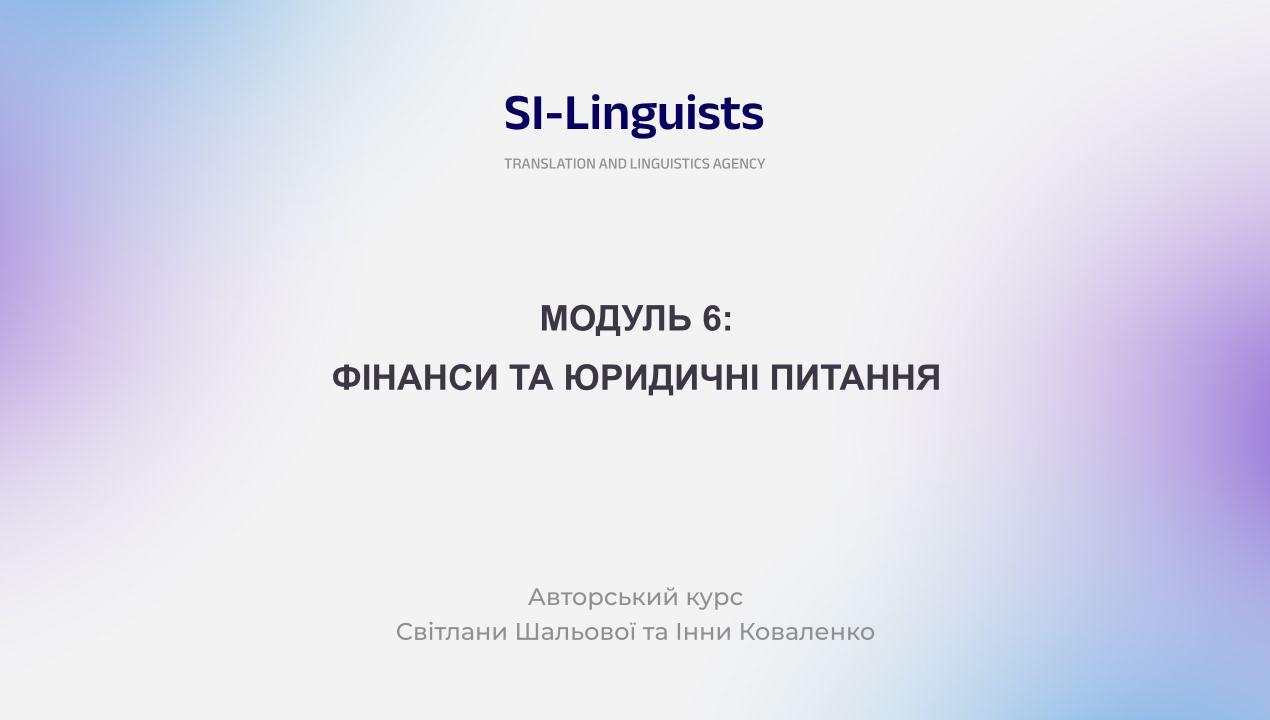 SI-Linguists
TRANSLATION AND LINGUISTICS AGENCY

МОДУЛЬ 6:
ФІНАНСИ ТА ЮРИДИЧНІ ПИТАННЯ

Авторський курс
Світлани Шальової та Інни Коваленко